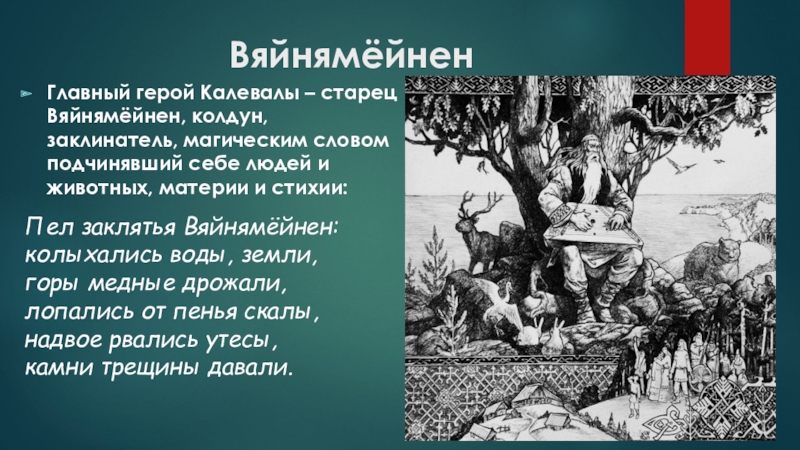 Вяйнямёйнен

Главный герой Калевалы – старец Вяйнямёйнен, колдун, заклинатель, магическим словом подчинявший себе людей и животных, материи и стихии:

Пел заклятья Вяйнямёйнен:
колыхались воды, земли,
горы медные дрожали,
лопались от пенья скалы,
надвое рвались утесы,
камни трещины давали.